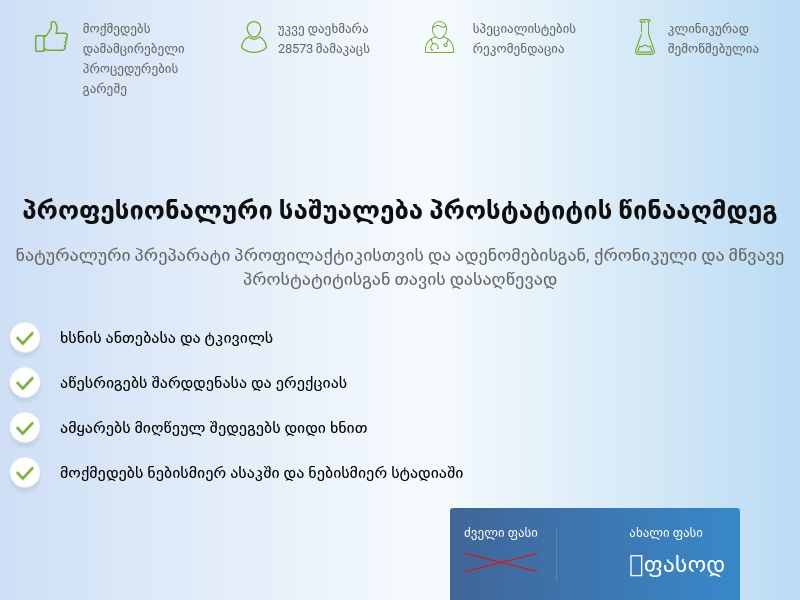 მოქმედებს დამამცირებელი პროცედურების გარეშე

უკვე დაეხმარა 28573 მამაკაცს

სპეციალისტების რეკომენდაცია

კლინიკურად შემოწმებულია

პროფესიონალური საშუალება პროსტატიტის წინააღმდეგ

ნატურალური პრეპარატი პროფილაქტიკისთვის და ადენომებისგან, ქრონიკული და მწვავე პროსტატიტისგან თავის დასაღწევად

ხსნის ანთებასა და ტკივილს

აწესრიგებს შარდდენასა და ერექციას

ამყარებს მიღწეულ შედეგებს დიდი ხნით

მოქმედებს ნებისმიერ ასაკში და ნებისმიერ სტადიაში

ძველი ფასი

ახალი ფასი

ფასოდ